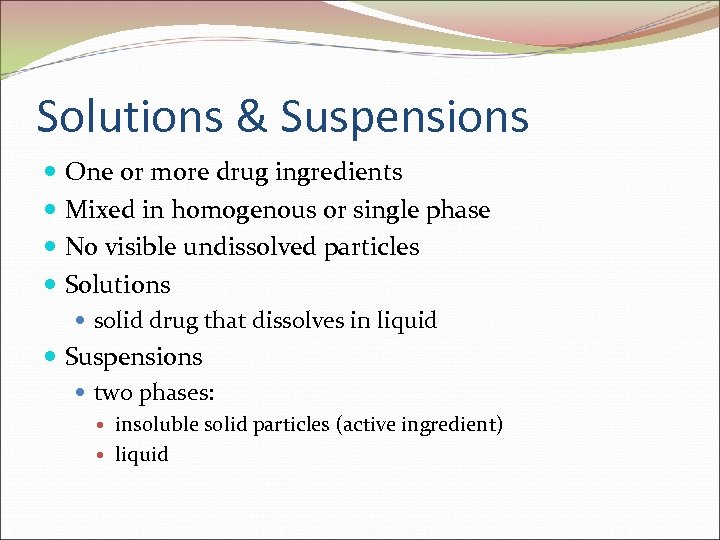 Solutions & Suspensions

- One or more drug ingredients
- Mixed in homogenous or single phase
- No visible undissolved particles
- Solutions
  - solid drug that dissolves in liquid
- Suspensions
  - two phases:
    - insoluble solid particles (active ingredient)
    - liquid